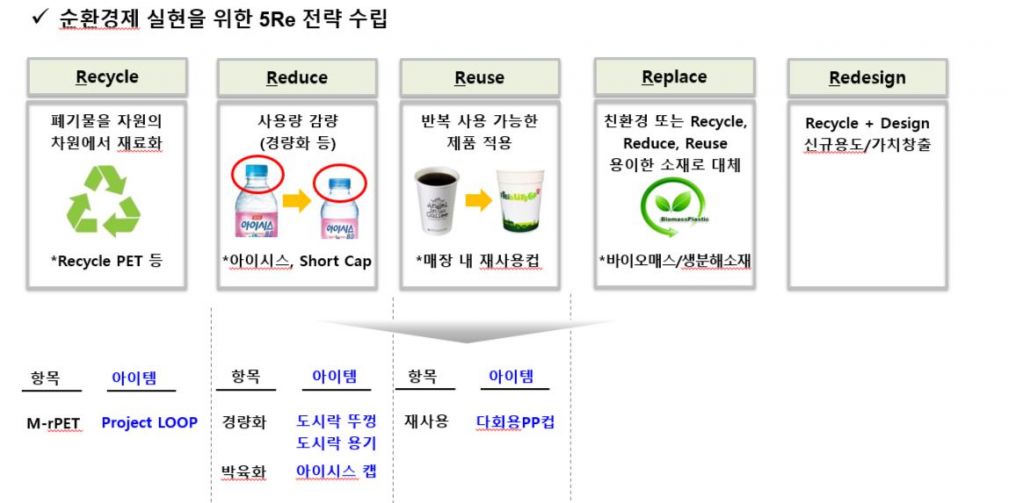 ✓ 순환경제 실현을 위한 5Re 전략 수립

Recycle

폐기물을 자원의 차원에서 재료화

*Recycle PET 등

Reduce

사용량 감량 (경량화 등)

아이시스 아이시스

*아이시스, Short Cap

Reuse

반복 사용 가능한 제품 적용

*매장 내 재사용컵

Replace

친환경 또는 Recycle, Reduce, Reuse 용이한 소재로 대체

BiomassPlastic

*바이오매스/생분해소재

Redesign

Recycle + Design 신규용도/가치창출

| 항목 | 아이템 |
|---|---|
| M-rPET | Project LOOP |

| 항목 | 아이템 |
|---|---|
| 경량화 | 도시락 뚜껑 도시락 용기 |
| 박육화 | 아이시스 캡 |

| 항목 | 아이템 |
|---|---|
| 재사용 | 다회용PP컵 |